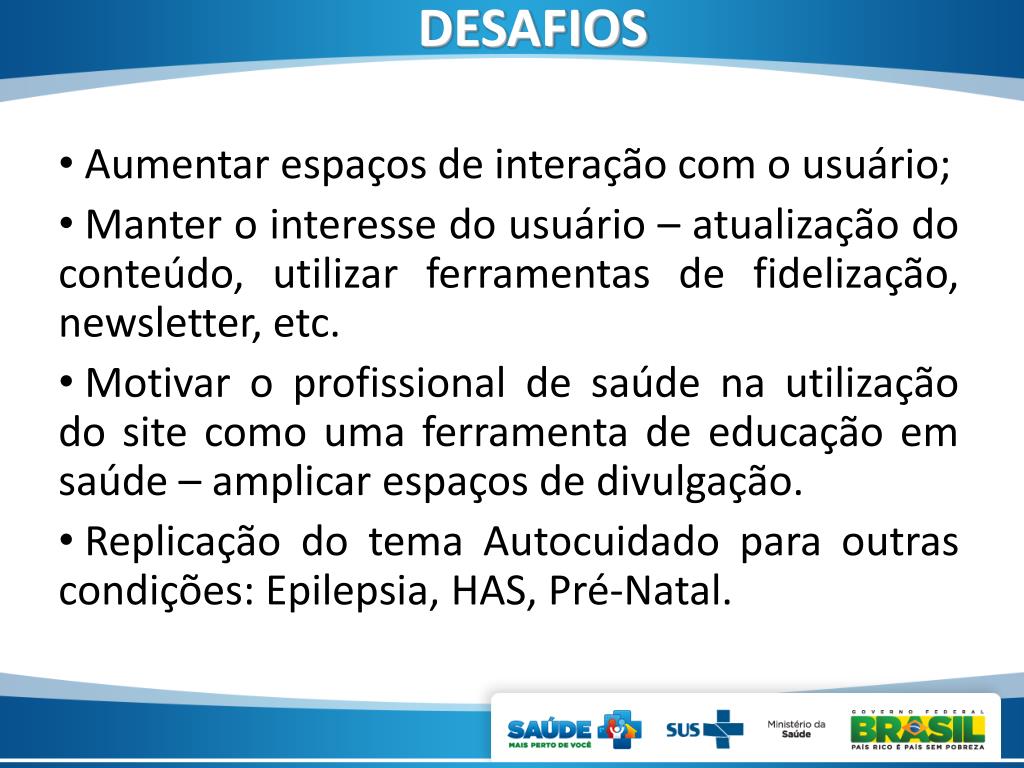 DESAFIOS

• Aumentar espaços de interação com o usuário;

• Manter o interesse do usuário – atualização do conteúdo, utilizar ferramentas de fidelização, newsletter, etc.

• Motivar o profissional de saúde na utilização do site como uma ferramenta de educação em saúde – amplicar espaços de divulgação.

• Replicação do tema Autocuidado para outras condições: Epilepsia, HAS, Pré-Natal.

SAÚDE MAIS PERTO DE VOCÊ SUS Ministério da Saúde GOVERNO FEDERAL BRASIL PAÍS RICO É PAÍS SEM POBREZA